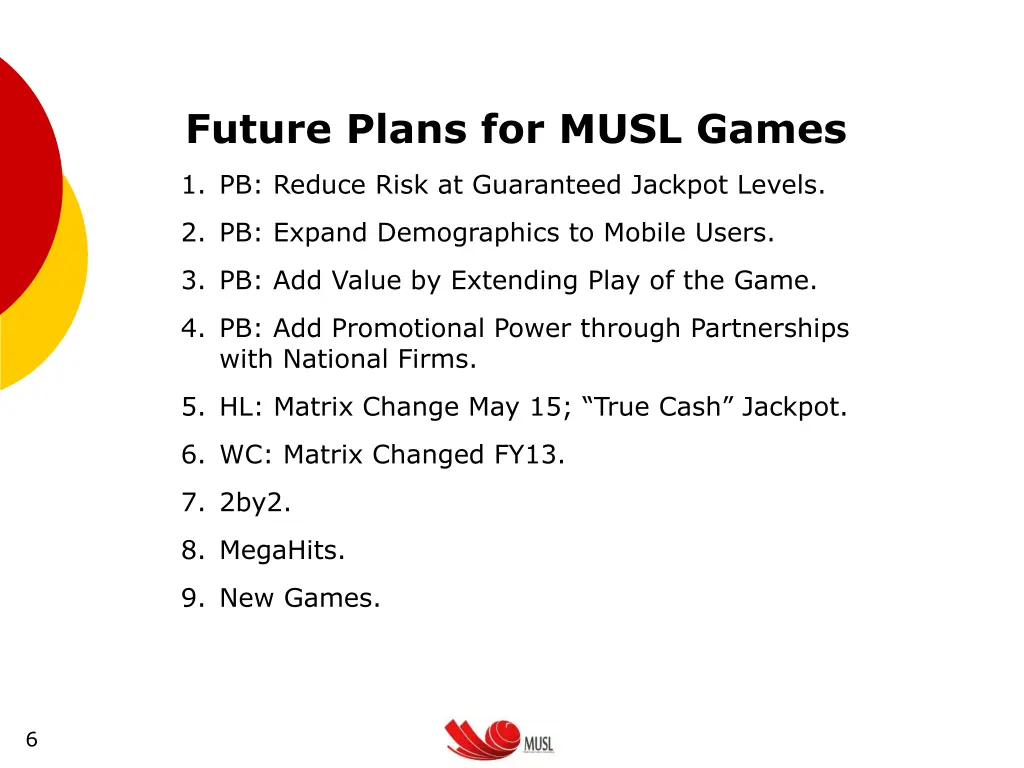 Future Plans for MUSL Games

1. PB: Reduce Risk at Guaranteed Jackpot Levels.
2. PB: Expand Demographics to Mobile Users.
3. PB: Add Value by Extending Play of the Game.
4. PB: Add Promotional Power through Partnerships with National Firms.
5. HL: Matrix Change May 15; “True Cash” Jackpot.
6. WC: Matrix Changed FY13.
7. 2by2.
8. MegaHits.
9. New Games.

6

MUSL